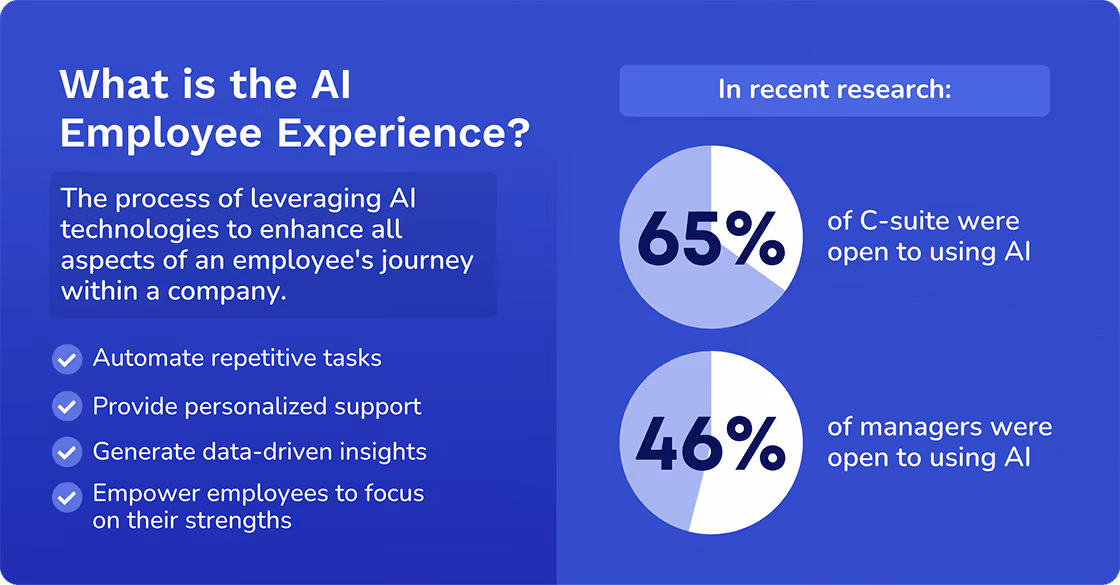 What is the AI Employee Experience?

The process of leveraging AI technologies to enhance all aspects of an employee's journey within a company.

Automate repetitive tasks

Provide personalized support

Generate data-driven insights

Empower employees to focus on their strengths

In recent research:

65%

of C-suite were open to using AI

46%

of managers were open to using AI